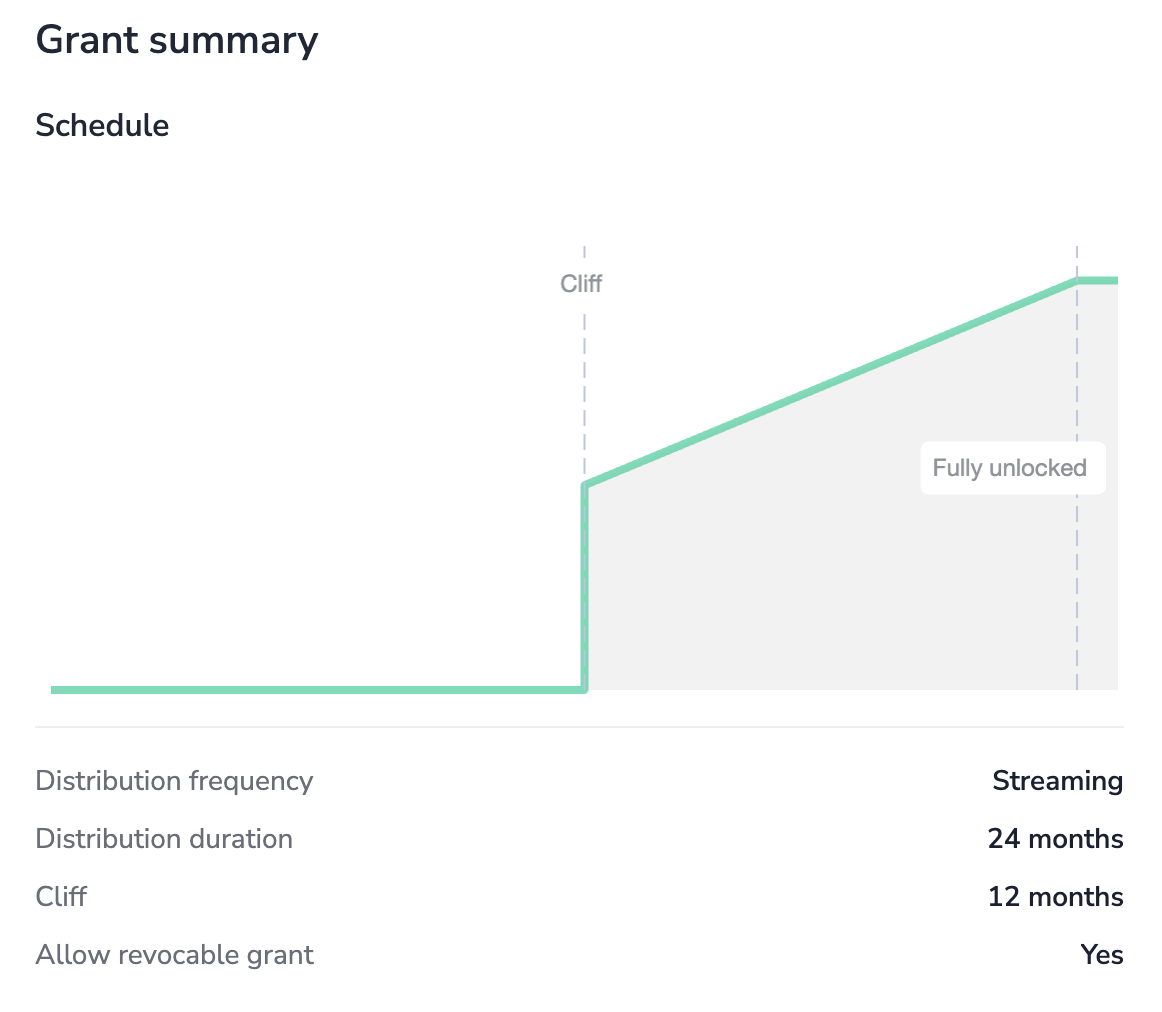 Grant summary

Schedule

Cliff

Fully unlocked

| Distribution frequency | Streaming |
|---|---|
| Distribution duration | 24 months |
| Cliff | 12 months |
| Allow revocable grant | Yes |